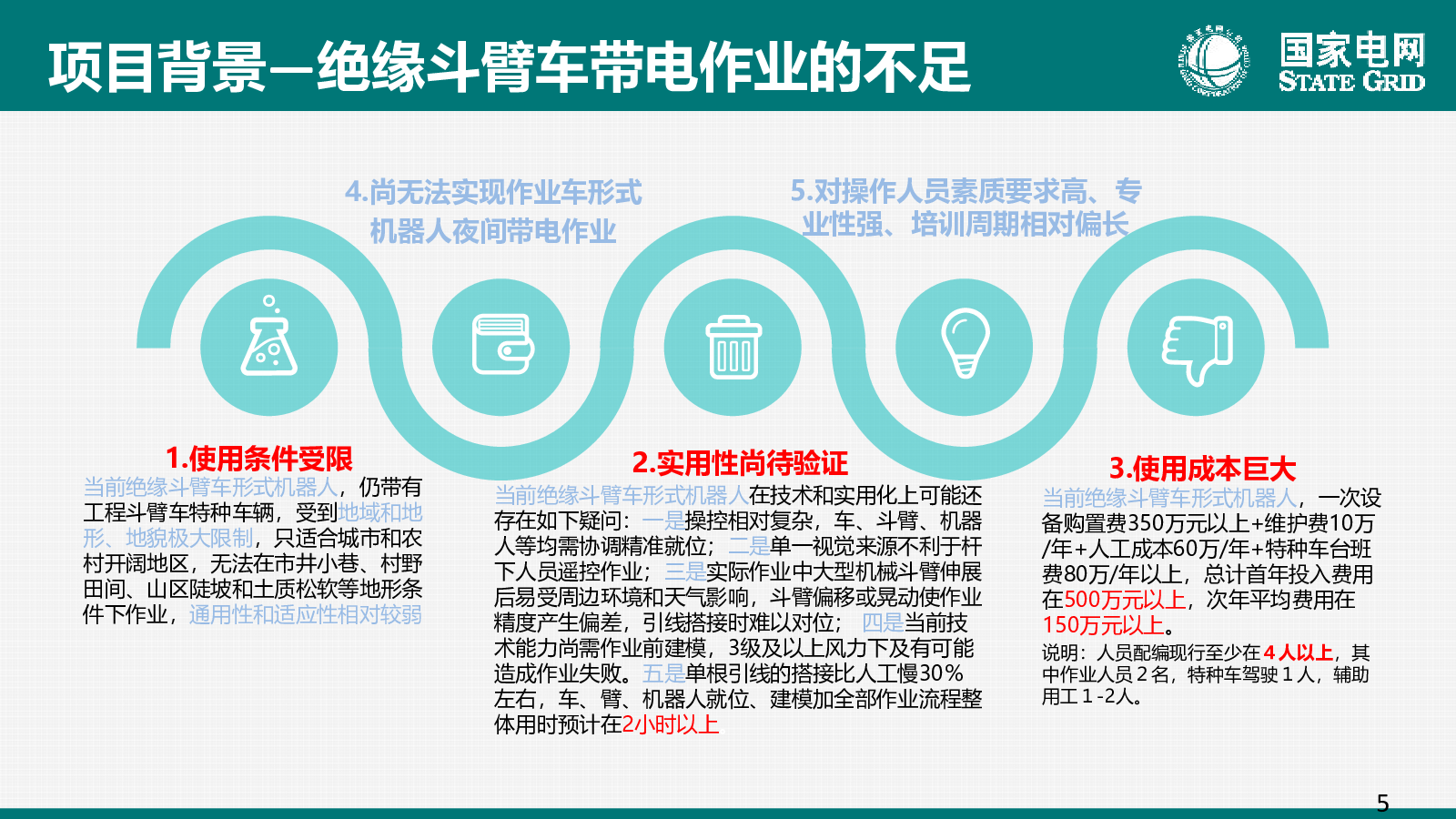 项目背景—绝缘斗臂车带电作业的不足

国家电网
STATE GRID

4.尚无法实现作业车形式机器人夜间带电作业

5.对操作人员素质要求高、专业性强、培训周期相对偏长

1.使用条件受限

当前绝缘斗臂车形式机器人，仍带有工程斗臂车特种车辆，受到地域和地形、地貌极大限制，只适合城市和农村开阔地区，无法在市井小巷、村野田间、山区陡坡和土质松软等地形条件下作业，通用性和适应性相对较弱

2.实用性尚待验证

当前绝缘斗臂车形式机器人在技术和实用化上可能还存在如下疑问：一是操控相对复杂，车、斗臂、机器人等均需协调精准就位；二是单一视觉来源不利于杆下人员遥控作业；三是实际作业中大型机械斗臂伸展后易受周边环境和天气影响，斗臂偏移或晃动使作业精度产生偏差，引线搭接时难以对位；四是当前技术能力尚需作业前建模，3级及以上风力下及有可能造成作业失败。五是单根引线的搭接比人工慢30%左右，车、臂、机器人就位、建模加全部作业流程整体用时预计在2小时以上

3.使用成本巨大

当前绝缘斗臂车形式机器人，一次设备购置费350万元以上+维护费10万/年+人工成本60万/年+特种车台班费80万/年以上，总计首年投入费用在500万元以上，次年平均费用在150万元以上。

说明：人员配编现行至少在4人以上，其中作业人员2名，特种车驾驶1人，辅助用工1-2人。

5